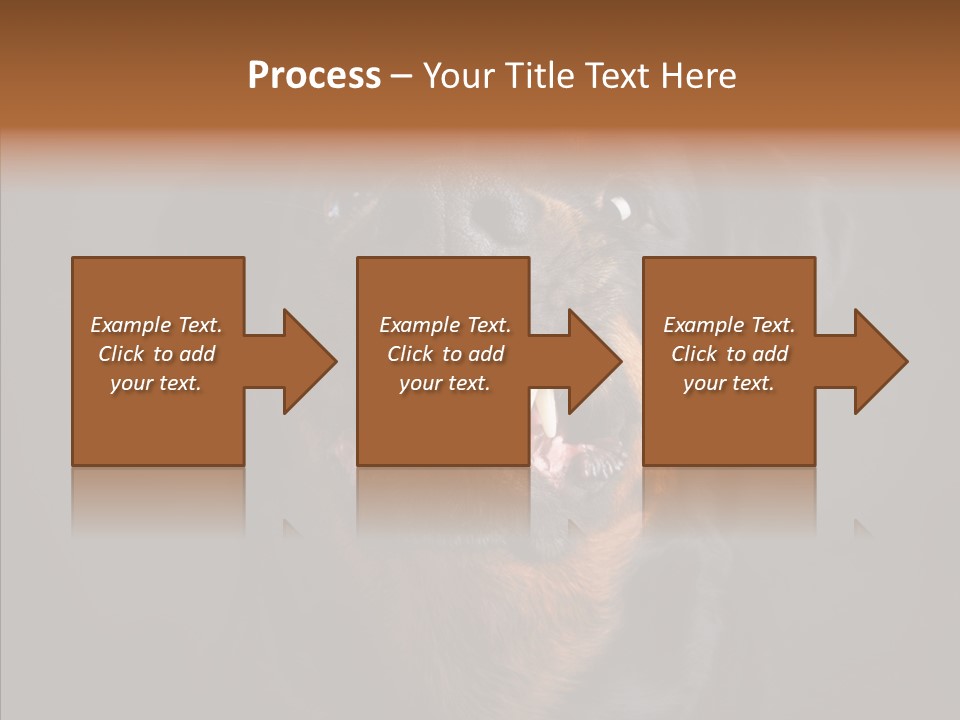 Process – Your Title Text Here

Example Text. Click to add your text.

Example Text. Click to add your text.

Example Text. Click to add your text.